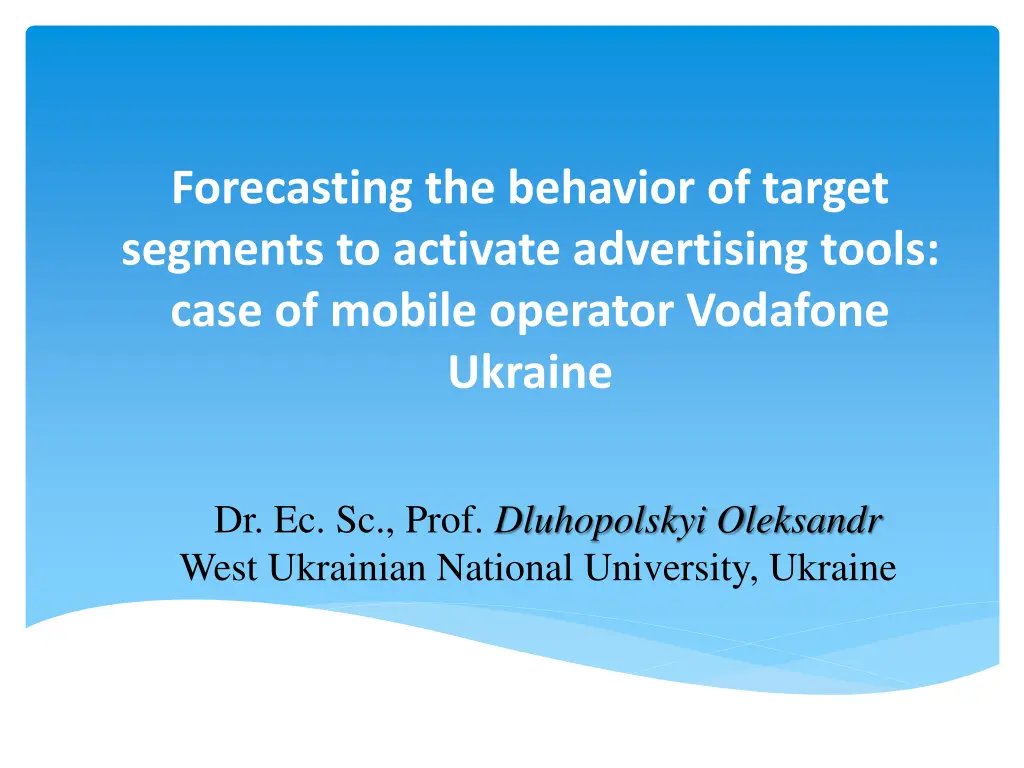 Forecasting the behavior of target segments to activate advertising tools: case of mobile operator Vodafone Ukraine

Dr. Ec. Sc., Prof. Dluhopolskyi Oleksandr
West Ukrainian National University, Ukraine